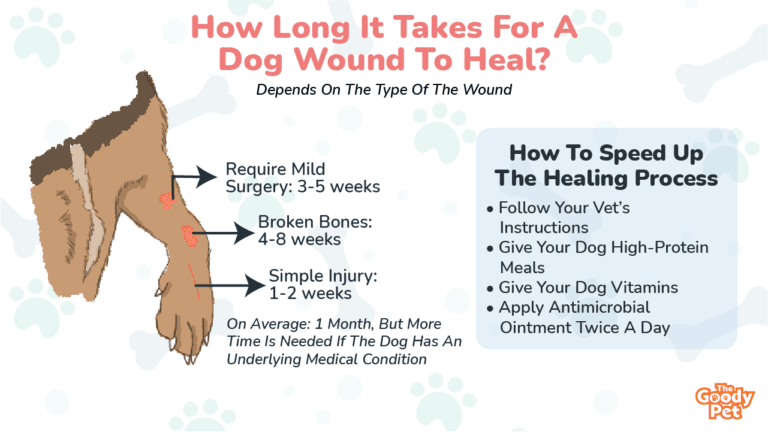 How Long It Takes For A Dog Wound To Heal?

Depends On The Type Of The Wound

Require Mild Surgery: 3-5 weeks

Broken Bones: 4-8 weeks

Simple Injury: 1-2 weeks

On Average: 1 Month, But More Time Is Needed If The Dog Has An Underlying Medical Condition

How To Speed Up The Healing Process

• Follow Your Vet's Instructions
• Give Your Dog High-Protein Meals
• Give Your Dog Vitamins
• Apply Antimicrobial Ointment Twice A Day

The Goody Pet